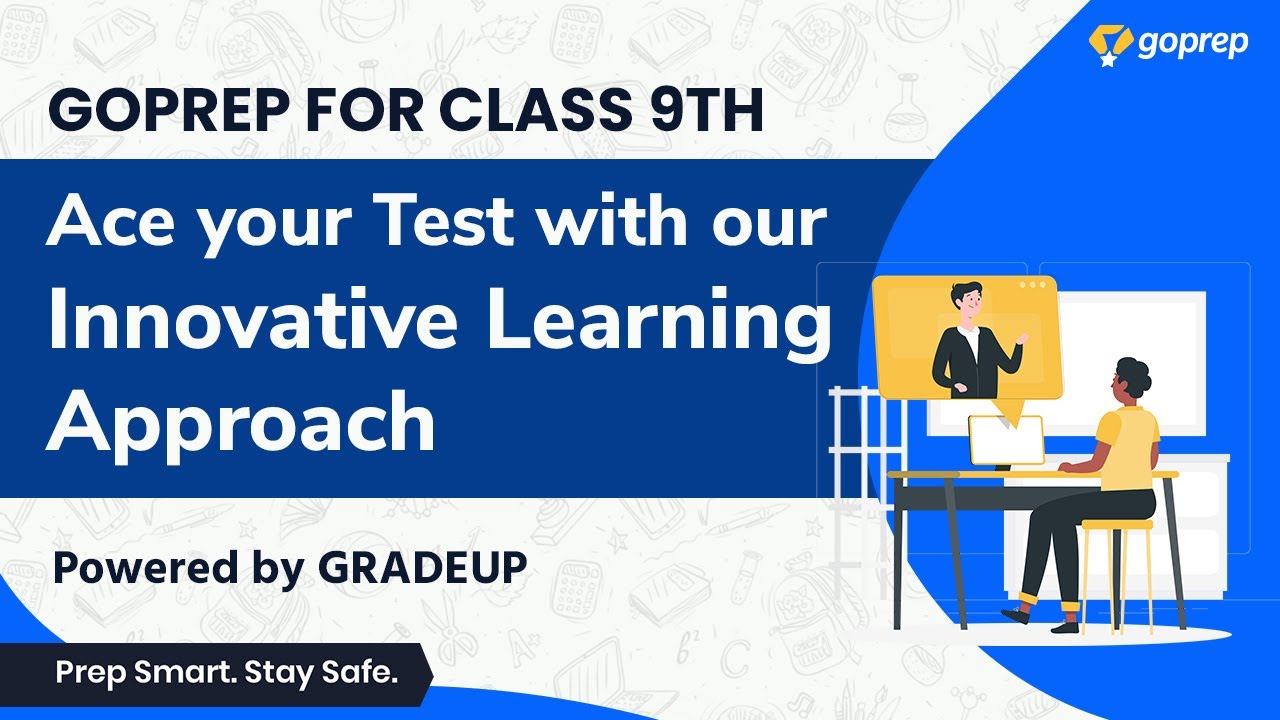 goprep

GOPREP FOR CLASS 9TH

Ace your Test with our Innovative Learning Approach

Powered by GRADEUP

Prep Smart. Stay Safe.